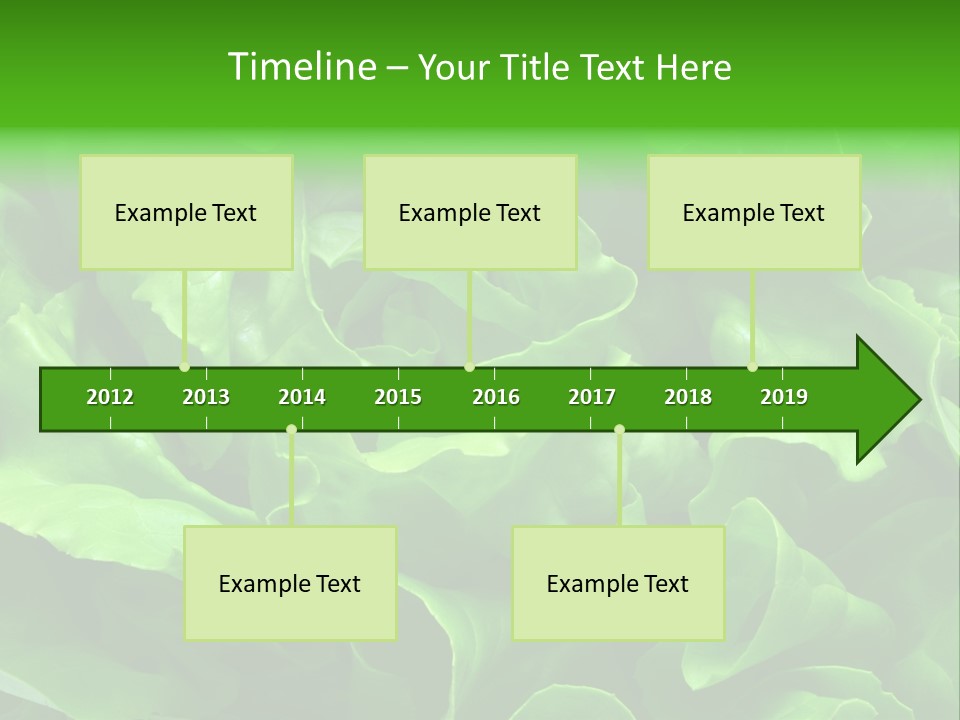 Timeline – Your Title Text Here

Example Text

Example Text

Example Text

2012 2013 2014 2015 2016 2017 2018 2019

Example Text

Example Text